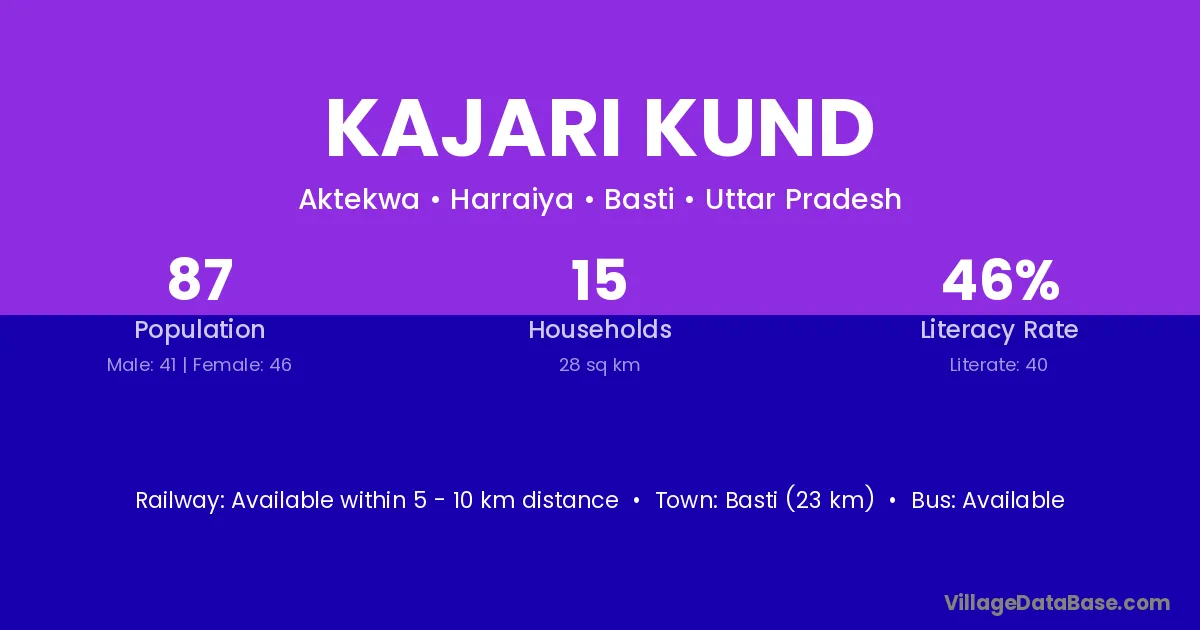 KAJARI KUND

Aktekwa • Harraiya • Basti • Uttar Pradesh

87
Population
Male: 41 | Female: 46

15
Households
28 sq km

46%
Literacy Rate
Literate: 40

Railway: Available within 5 - 10 km distance • Town: Basti (23 km) • Bus: Available

VillageDataBase.com